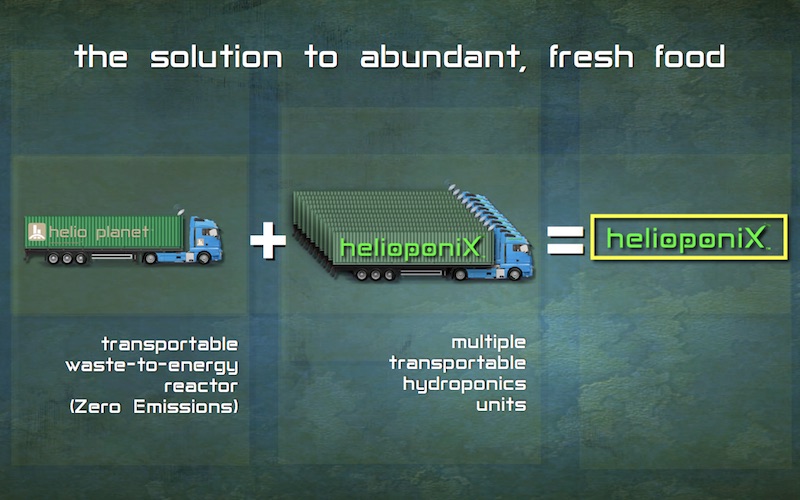 the solution to abundant, fresh food

helio planet

+

helioponiX

=

helioponiX

transportable waste-to-energy reactor (Zero Emissions)

multiple transportable hydroponics units